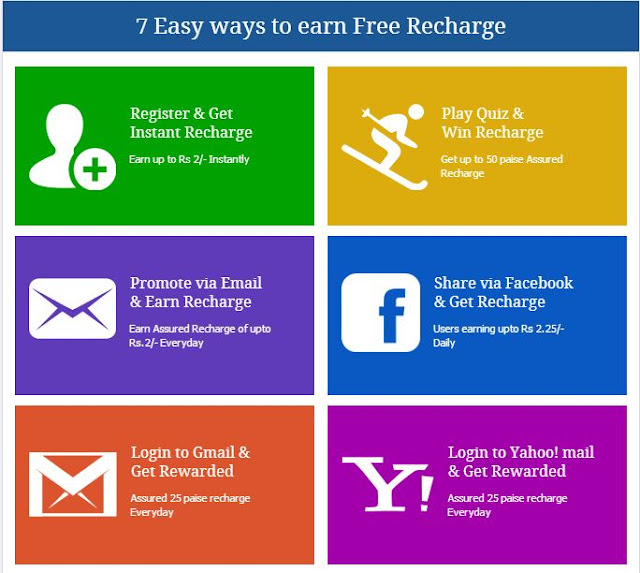 7 Easy ways to earn Free Recharge

Register & Get Instant Recharge

Earn up to Rs 2/- Instantly

Play Quiz & Win Recharge

Get up to 50 paise Assured Recharge

Promote via Email & Earn Recharge

Earn Assured Recharge of upto Rs.2/- Everyday

f

Share via Facebook & Get Recharge

Users earning upto Rs 2.25/- Daily

Login to Gmail & Get Rewarded

Assured 25 paise recharge Everyday

Y!

Login to Yahoo! mail & Get Rewarded

Assured 25 paise recharge Everyday